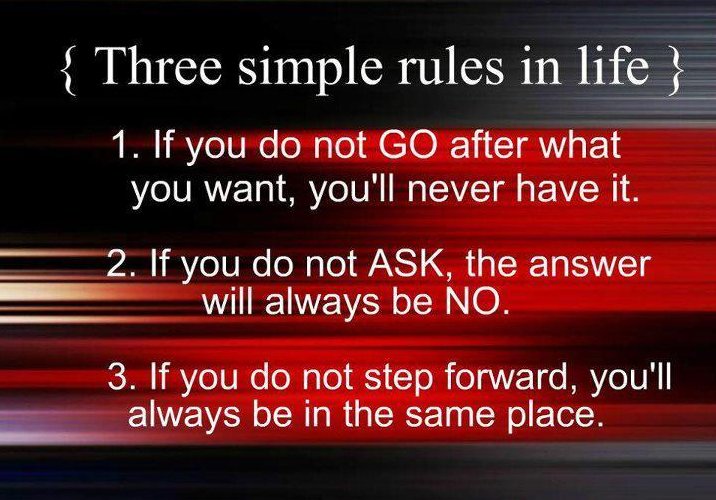 { Three simple rules in life }

1. If you do not GO after what you want, you'll never have it.

2. If you do not ASK, the answer will always be NO.

3. If you do not step forward, you'll always be in the same place.